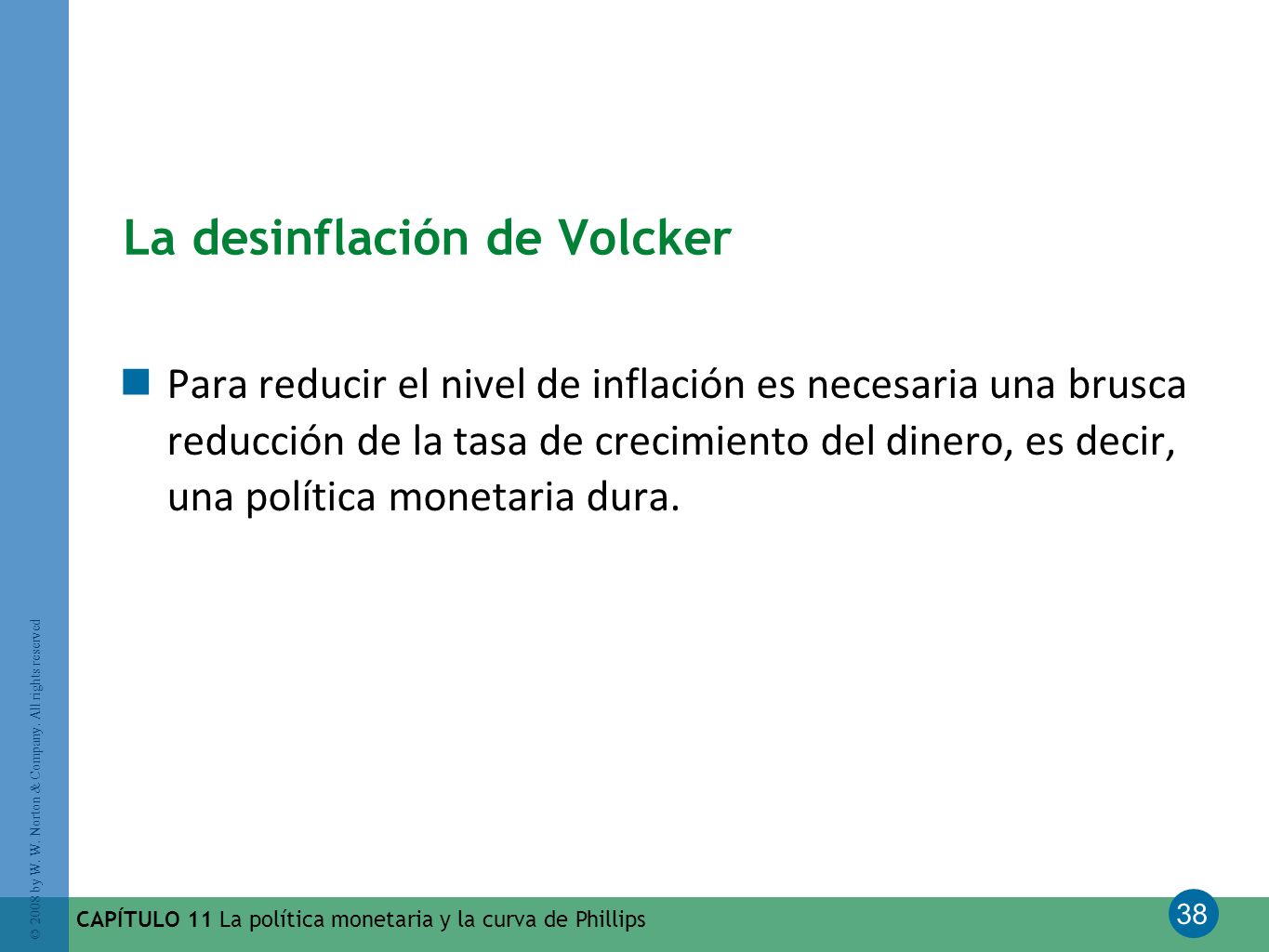 La desinflación de Volcker

Para reducir el nivel de inflación es necesaria una brusca reducción de la tasa de crecimiento del dinero, es decir, una política monetaria dura.

© 2008 by W. W. Norton & Company. All rights reserved

CAPÍTULO 11 La política monetaria y la curva de Phillips

38